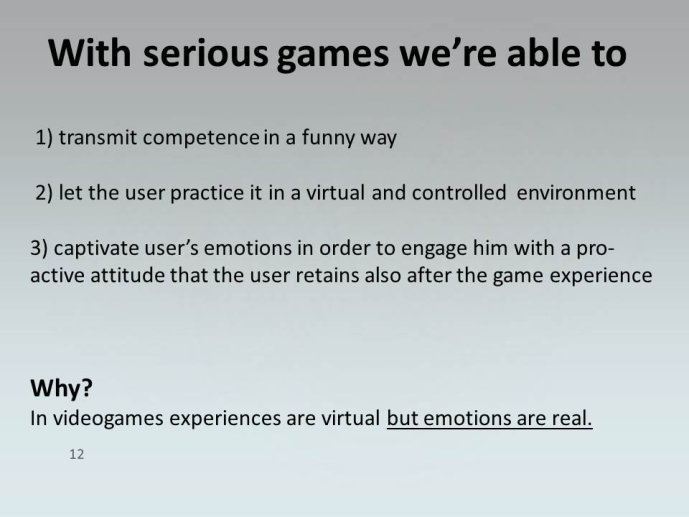 With serious games we're able to

1) transmit competence in a funny way

2) let the user practice it in a virtual and controlled environment

3) captivate user's emotions in order to engage him with a proactive attitude that the user retains also after the game experience

Why?
In videogames experiences are virtual but emotions are real.

12